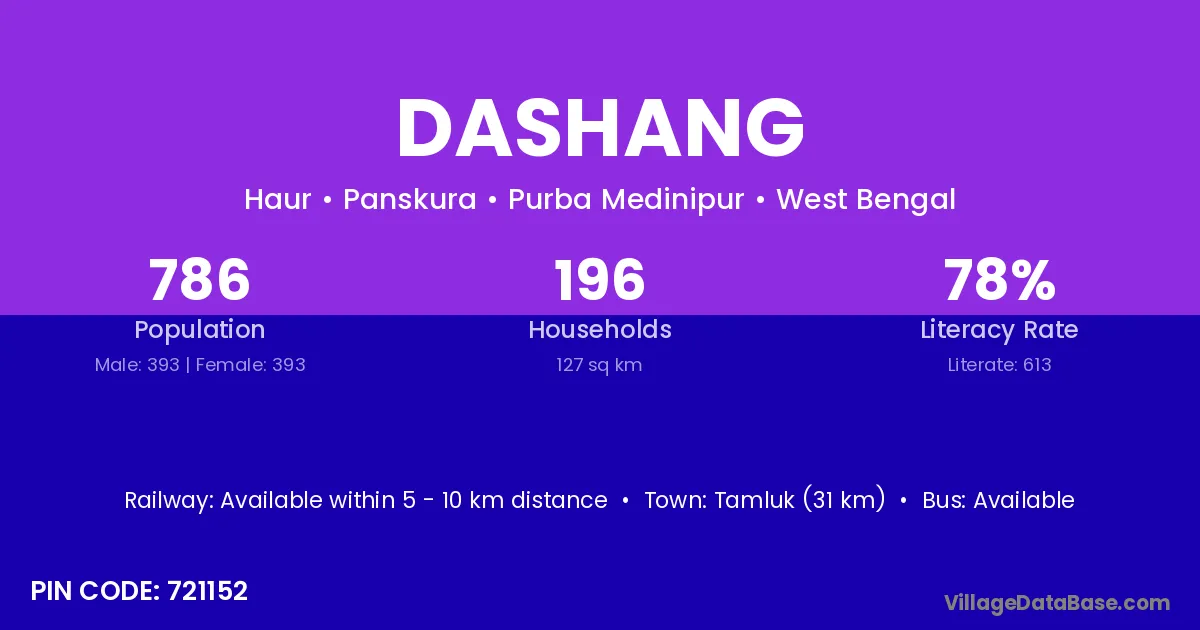 DASHANG

Haur • Panskura • Purba Medinipur • West Bengal

786
Population
Male: 393 | Female: 393

196
Households
127 sq km

78%
Literacy Rate
Literate: 613

Railway: Available within 5 - 10 km distance • Town: Tamluk (31 km) • Bus: Available

PIN CODE: 721152

VillageDataBase.com